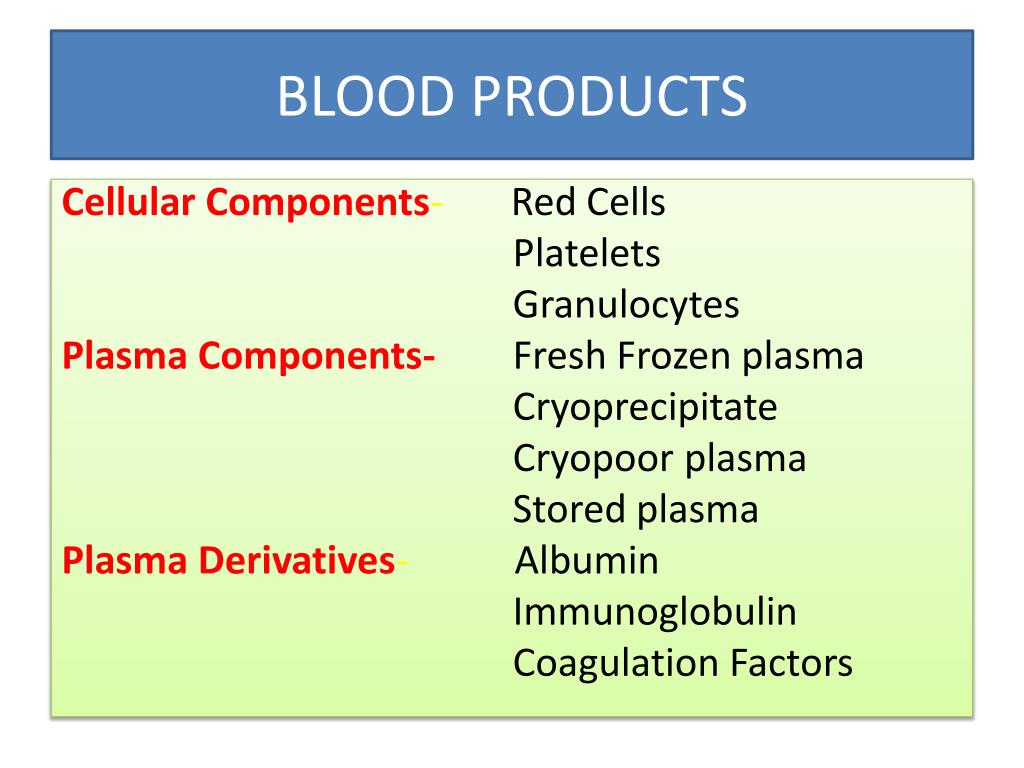 BLOOD PRODUCTS

Cellular Components- Red Cells
Platelets
Granulocytes
Plasma Components- Fresh Frozen plasma
Cryoprecipitate
Cryopoor plasma
Stored plasma
Plasma Derivatives- Albumin
Immunoglobulin
Coagulation Factors